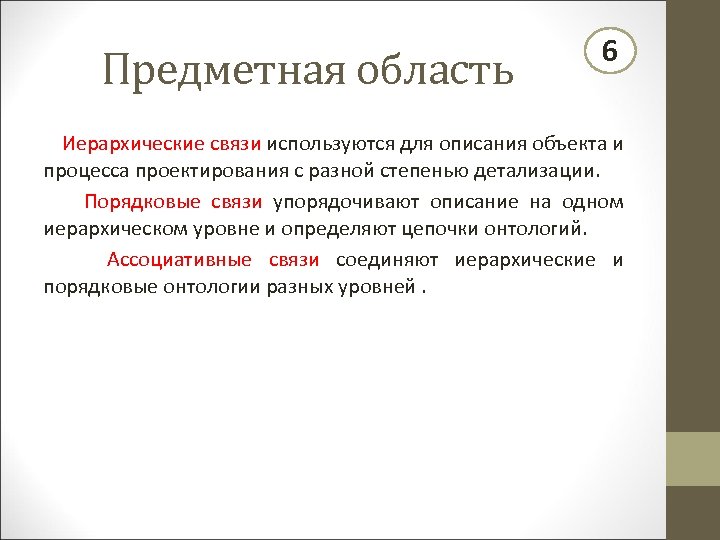 Предметная область

6

Иерархические связи используются для описания объекта и процесса проектирования с разной степенью детализации.

Порядковые связи упорядочивают описание на одном иерархическом уровне и определяют цепочки онтологий.

Ассоциативные связи соединяют иерархические и порядковые онтологии разных уровней .